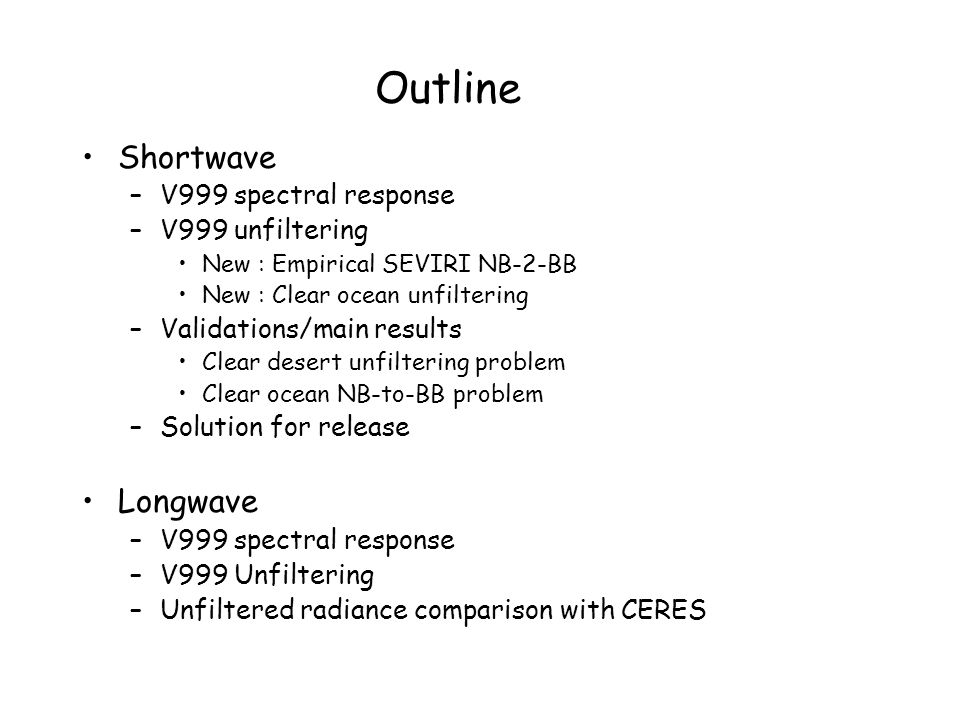 Outline

• Shortwave
 – V999 spectral response
 – V999 unfiltering
  • New : Empirical SEVIRI NB-2-BB
  • New : Clear ocean unfiltering
 – Validations/main results
  • Clear desert unfiltering problem
  • Clear ocean NB-to-BB problem
 – Solution for release

• Longwave
 – V999 spectral response
 – V999 Unfiltering
 – Unfiltered radiance comparison with CERES